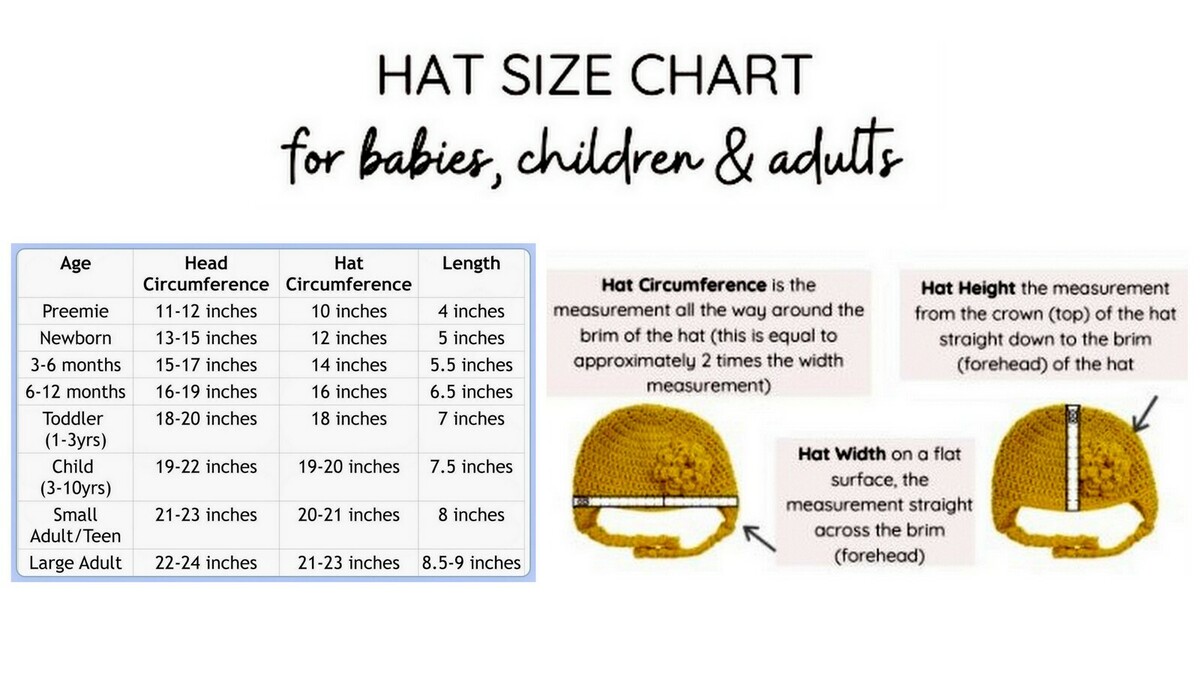 HAT SIZE CHART
for babies, children & adults

| Age | Head Circumference | Hat Circumference | Length |
|---|---|---|---|
| Preemie | 11-12 inches | 10 inches | 4 inches |
| Newborn | 13-15 inches | 12 inches | 5 inches |
| 3-6 months | 15-17 inches | 14 inches | 5.5 inches |
| 6-12 months | 16-19 inches | 16 inches | 6.5 inches |
| Toddler (1-3yrs) | 18-20 inches | 18 inches | 7 inches |
| Child (3-10yrs) | 19-22 inches | 19-20 inches | 7.5 inches |
| Small Adult/Teen | 21-23 inches | 20-21 inches | 8 inches |
| Large Adult | 22-24 inches | 21-23 inches | 8.5-9 inches |

Hat Circumference is the measurement all the way around the brim of the hat (this is equal to approximately 2 times the width measurement)

Hat Height the measurement from the crown (top) of the hat straight down to the brim (forehead) of the hat

Hat Width on a flat surface, the measurement straight across the brim (forehead)